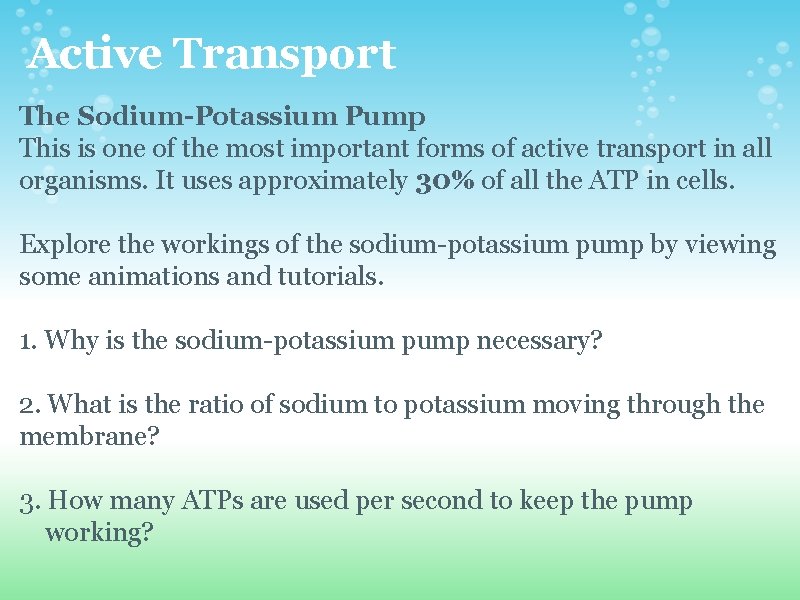 Active Transport

The Sodium-Potassium Pump
This is one of the most important forms of active transport in all organisms. It uses approximately 30% of all the ATP in cells.

Explore the workings of the sodium-potassium pump by viewing some animations and tutorials.

1. Why is the sodium-potassium pump necessary?

2. What is the ratio of sodium to potassium moving through the membrane?

3. How many ATPs are used per second to keep the pump working?